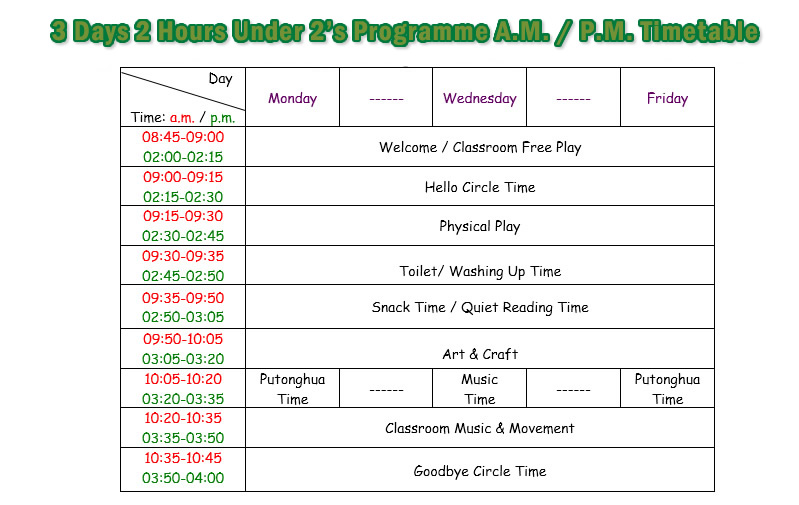 3 Days 2 Hours Under 2's Programme A.M. / P.M. Timetable

| Day / Time: a.m. / p.m. | Monday | ------ | Wednesday | ------ | Friday |
|---|---|---|---|---|---|
| 08:45-09:00 02:00-02:15 | Welcome / Classroom Free Play | | | | |
| 09:00-09:15 02:15-02:30 | Hello Circle Time | | | | |
| 09:15-09:30 02:30-02:45 | Physical Play | | | | |
| 09:30-09:35 02:45-02:50 | Toilet/ Washing Up Time | | | | |
| 09:35-09:50 02:50-03:05 | Snack Time / Quiet Reading Time | | | | |
| 09:50-10:05 03:05-03:20 | Art & Craft | | | | |
| 10:05-10:20 03:20-03:35 | Putonghua Time | ------ | Music Time | ------ | Putonghua Time |
| 10:20-10:35 03:35-03:50 | Classroom Music & Movement | | | | |
| 10:35-10:45 03:50-04:00 | Goodbye Circle Time | | | | |